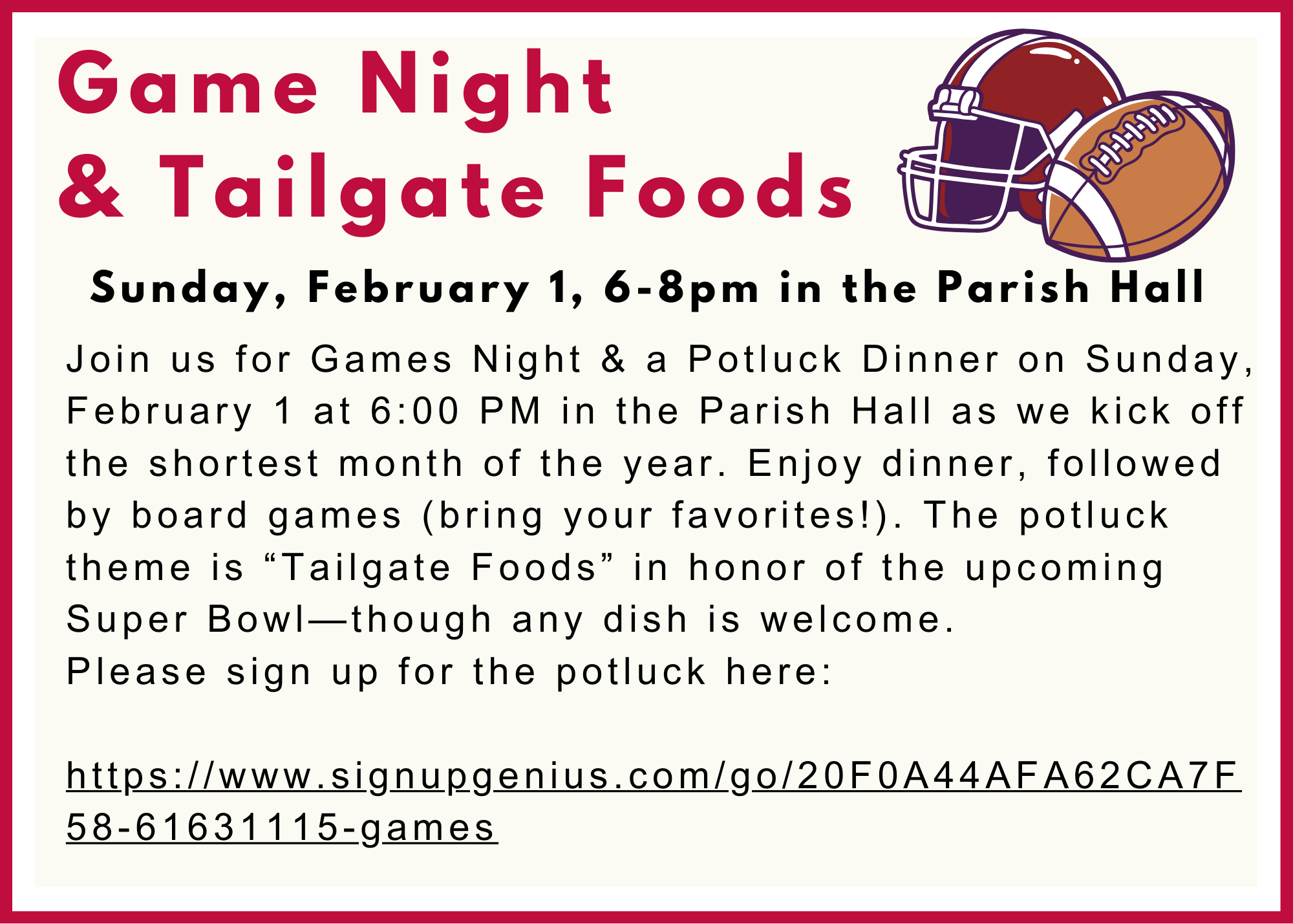 Game Night
& Tailgate Foods

Sunday, February 1, 6-8pm in the Parish Hall

Join us for Games Night & a Potluck Dinner on Sunday, February 1 at 6:00 PM in the Parish Hall as we kick off the shortest month of the year. Enjoy dinner, followed by board games (bring your favorites!). The potluck theme is “Tailgate Foods” in honor of the upcoming Super Bowl—though any dish is welcome.
Please sign up for the potluck here:

https://www.signupgenius.com/go/20F0A44AFA62CA7F58-61631115-games